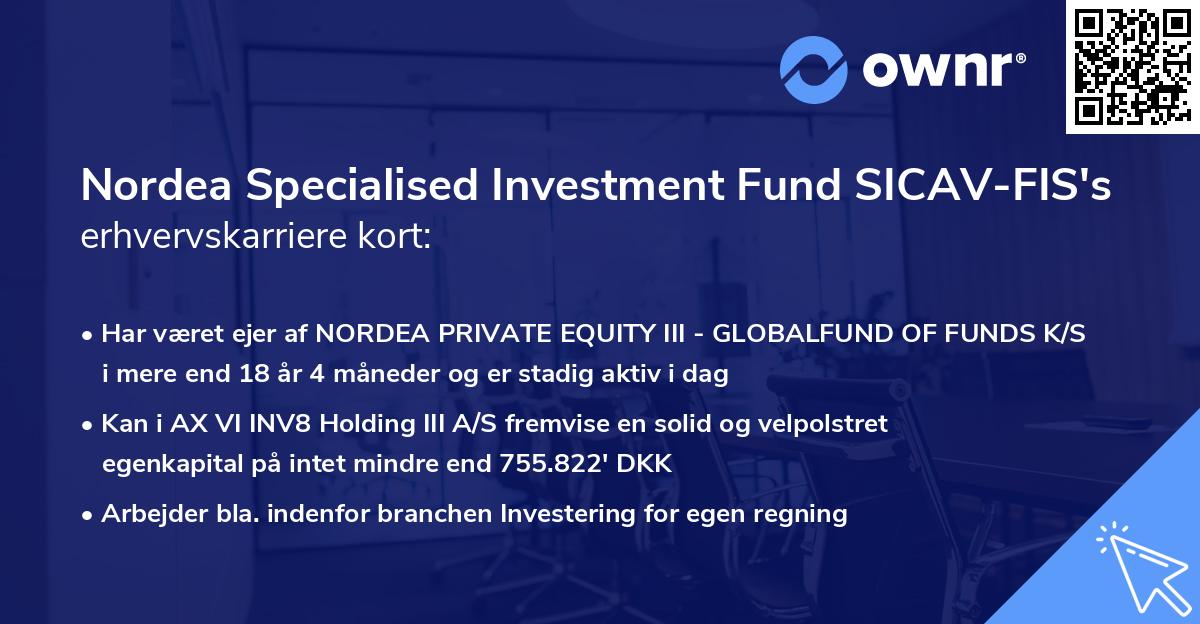 ownr®

Nordea Specialised Investment Fund SICAV-FIS's erhvervskarriere kort:

• Har været ejer af NORDEA PRIVATE EQUITY III - GLOBALFUND OF FUNDS K/S i mere end 18 år 4 måneder og er stadig aktiv i dag
• Kan i AX VI INV8 Holding III A/S fremvise en solid og velpolstret egenkapital på intet mindre end 755.822' DKK
• Arbejder bla. indenfor branchen Investering for egen regning